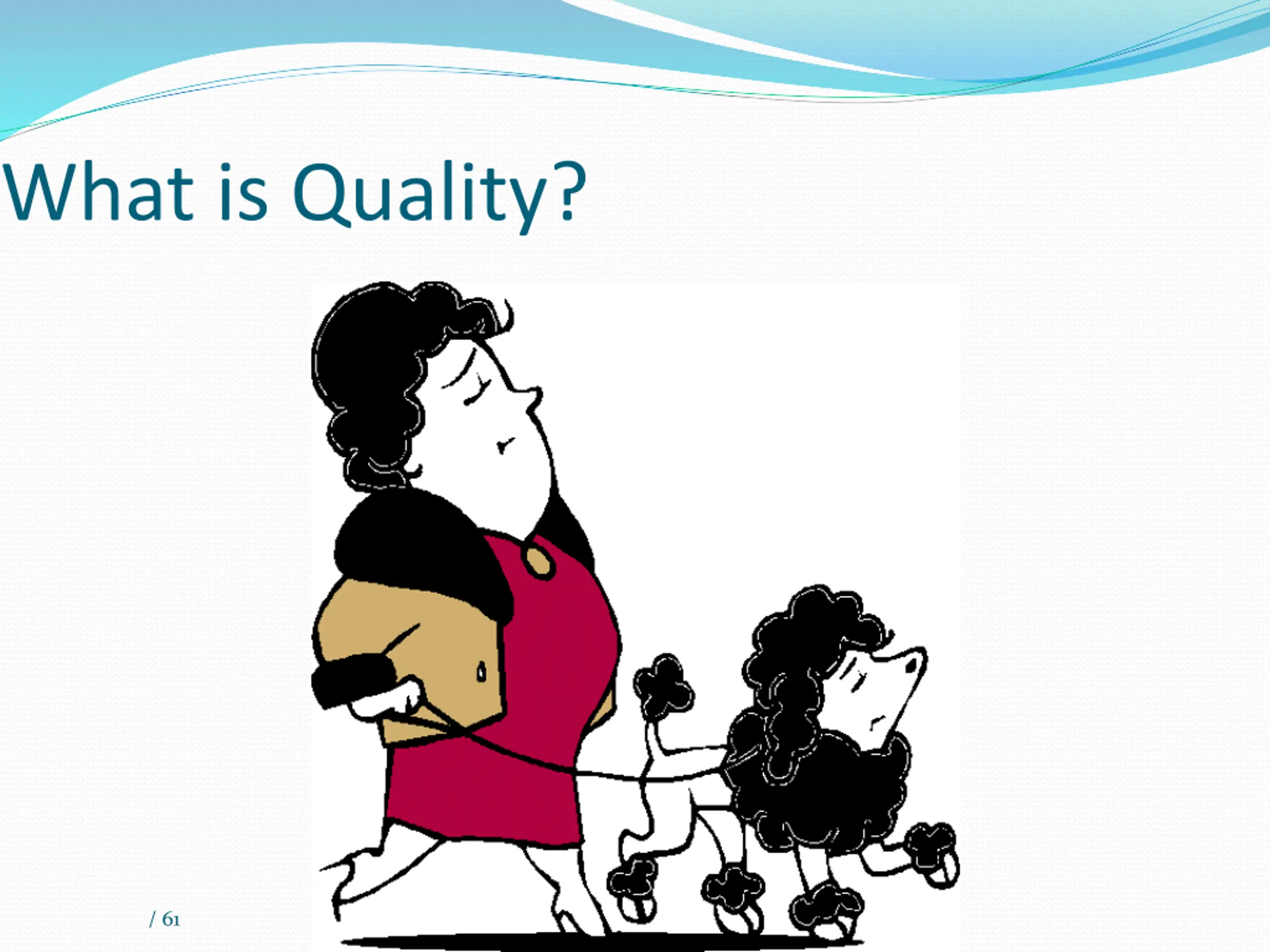 What is Quality?

/ 61